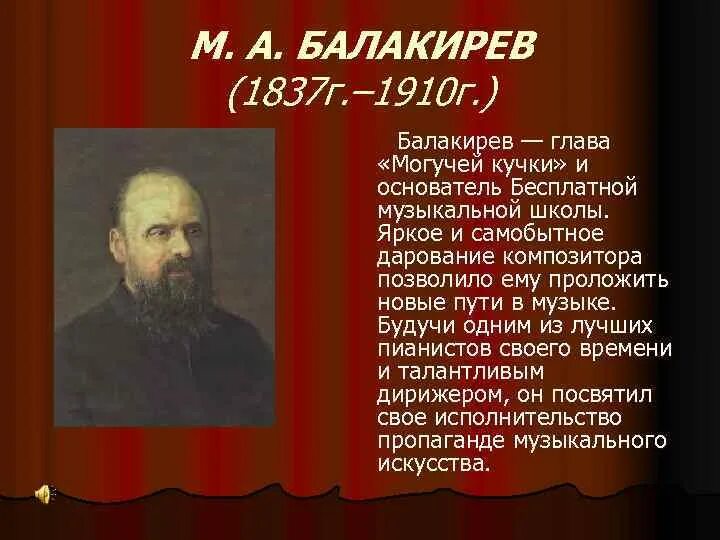 М. А. БАЛАКИРЕВ
(1837г.–1910г.)

Балакирев — глава «Могучей кучки» и основатель Бесплатной музыкальной школы. Яркое и самобытное дарование композитора позволило ему проложить новые пути в музыке. Будучи одним из лучших пианистов своего времени и талантливым дирижером, он посвятил свое исполнительство пропаганде музыкального искусства.